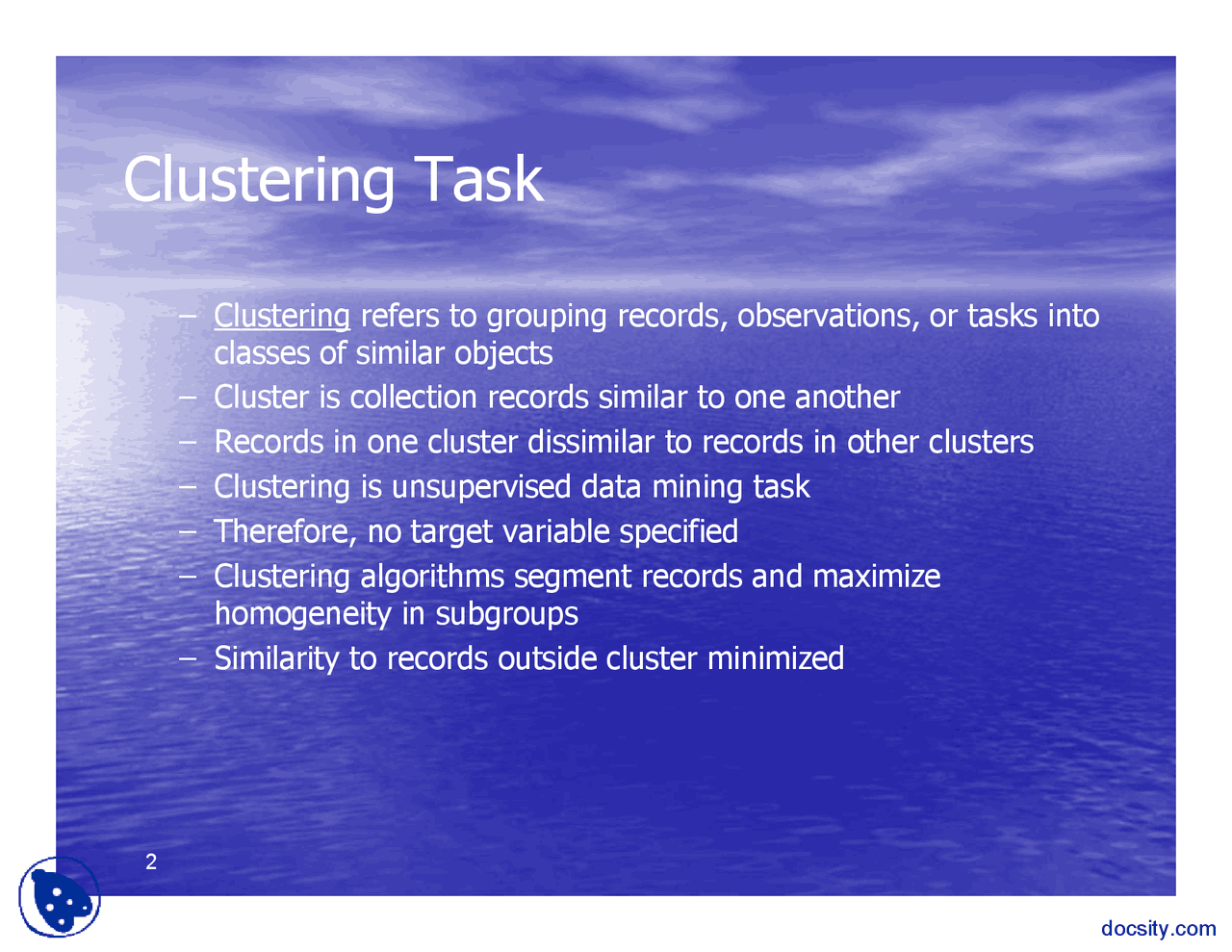 Clustering Task

– Clustering refers to grouping records, observations, or tasks into classes of similar objects
– Cluster is collection records similar to one another
– Records in one cluster dissimilar to records in other clusters
– Clustering is unsupervised data mining task
– Therefore, no target variable specified
– Clustering algorithms segment records and maximize homogeneity in subgroups
– Similarity to records outside cluster minimized

2

docsity.com